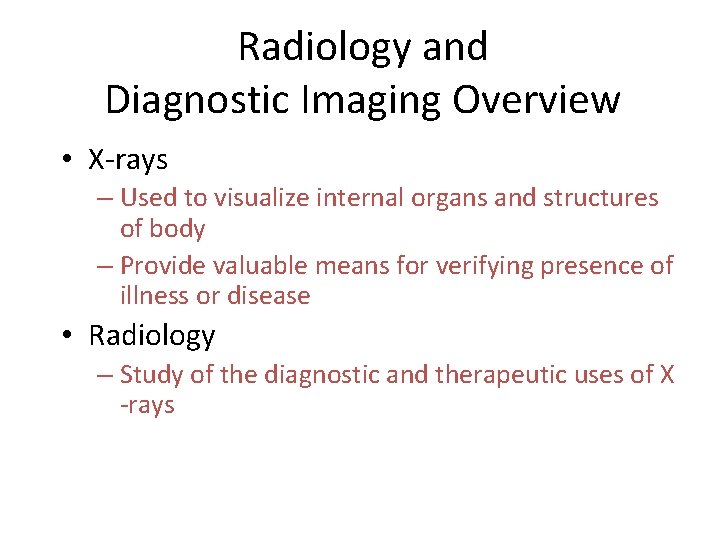 Radiology and
Diagnostic Imaging Overview

• X-rays
– Used to visualize internal organs and structures of body
– Provide valuable means for verifying presence of illness or disease
• Radiology
– Study of the diagnostic and therapeutic uses of X -rays